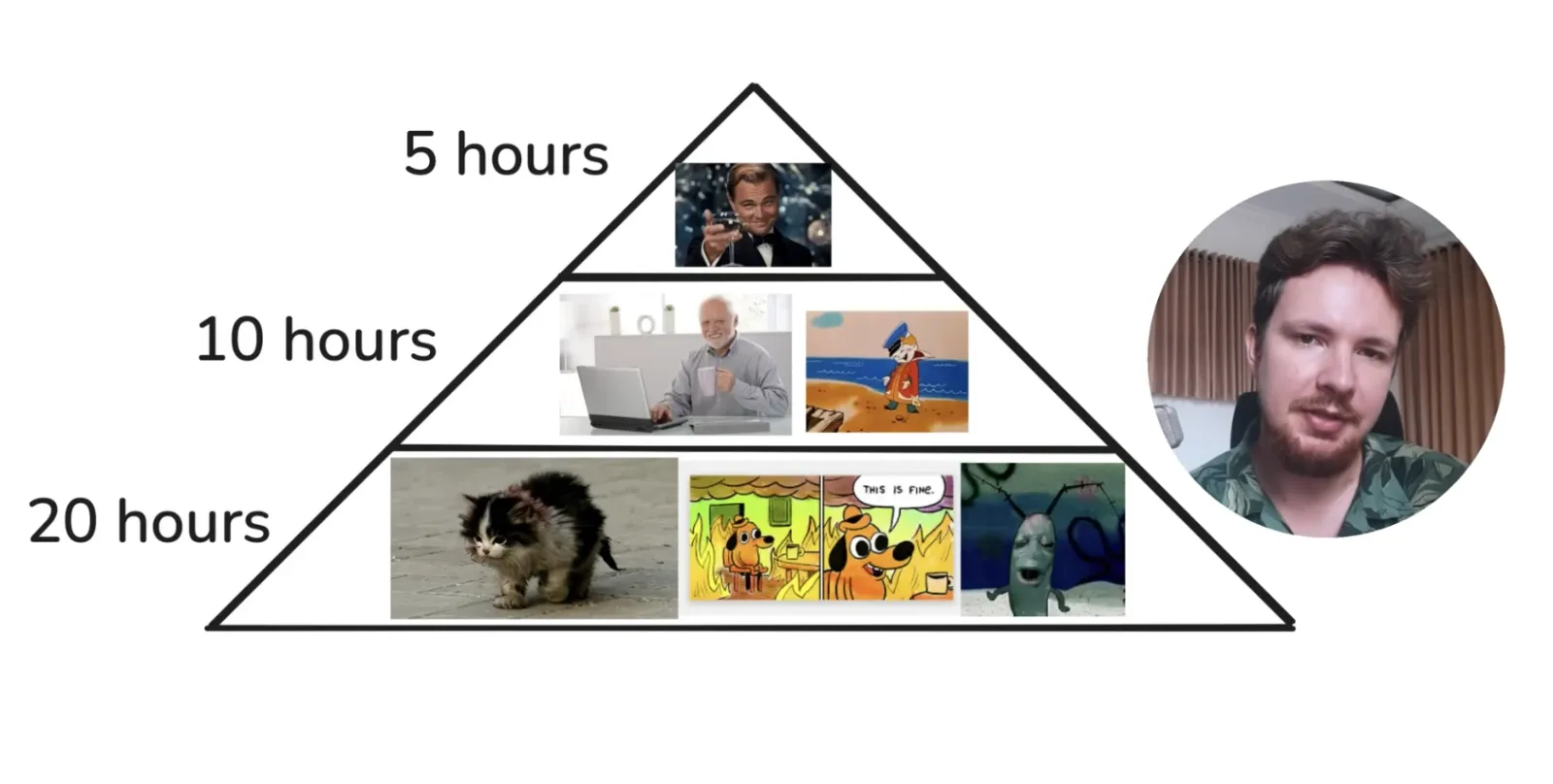 5 hours

10 hours

20 hours

THIS IS FINE.